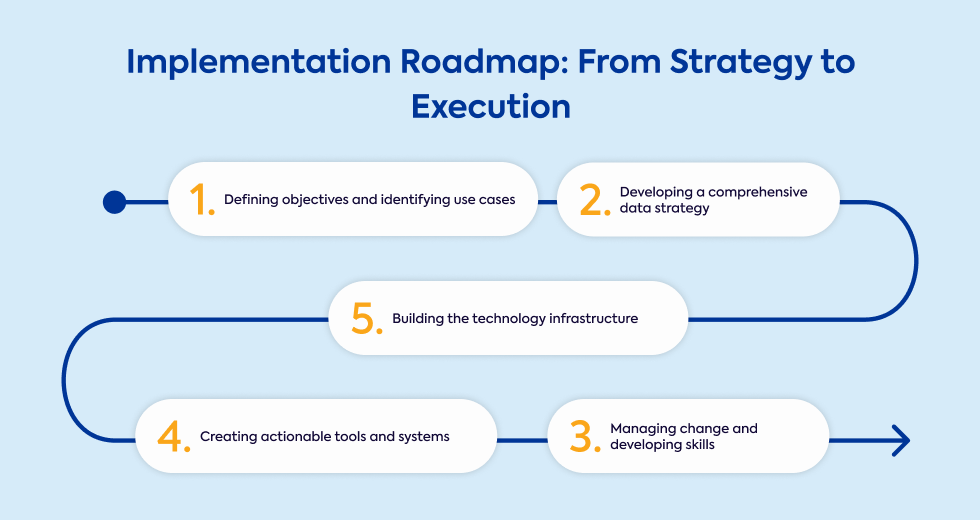 Implementation Roadmap: From Strategy to Execution

1. Defining objectives and identifying use cases

2. Developing a comprehensive data strategy

5. Building the technology infrastructure

4. Creating actionable tools and systems

3. Managing change and developing skills